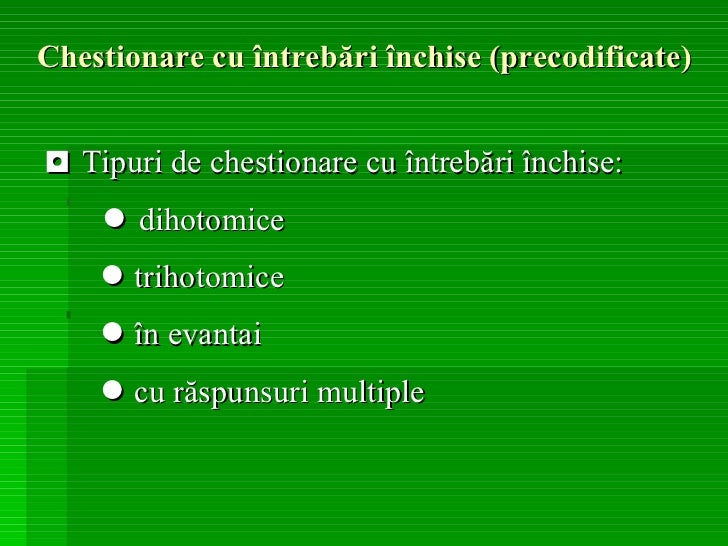 Chestionare cu întrebări închise (precodificate)

Tipuri de chestionare cu întrebări închise:

dihotomice

trihotomice

în evantai

cu răspunsuri multiple